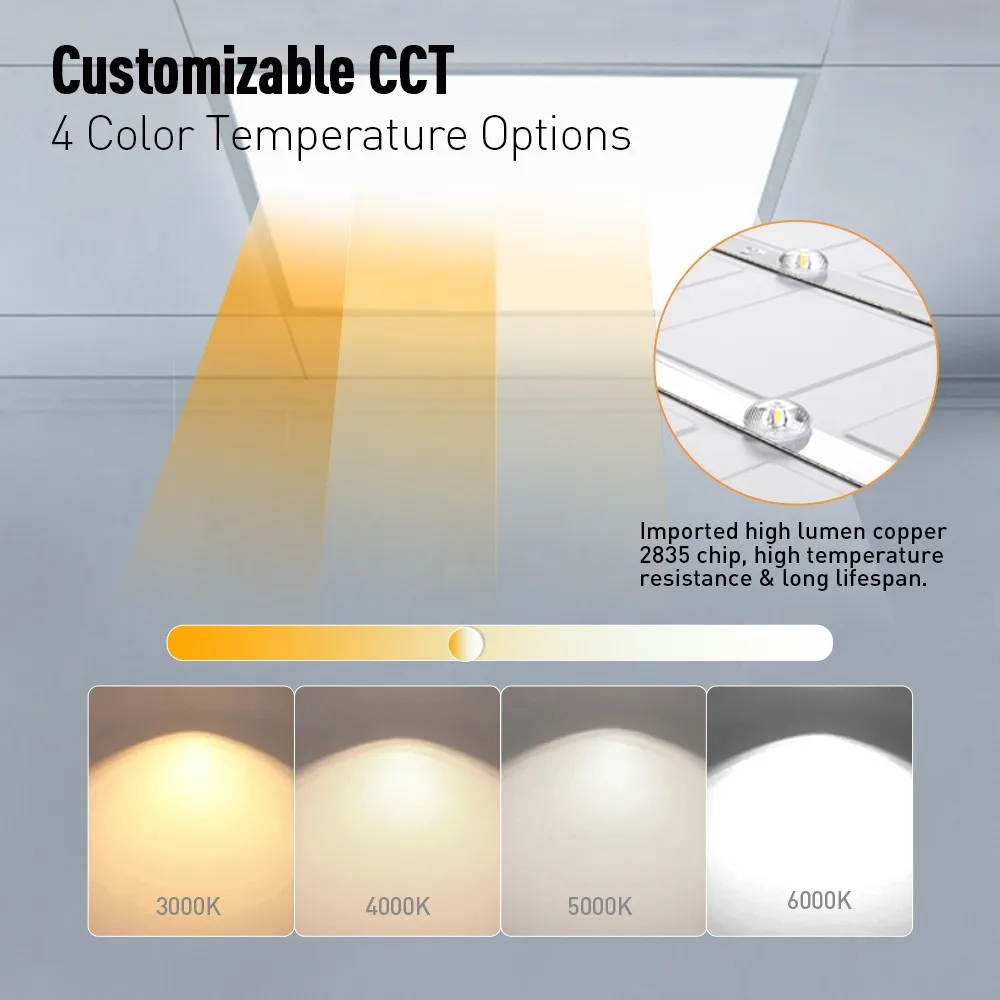 Customizable CCT
4 Color Temperature Options

Imported high lumen copper 2835 chip, high temperature resistance & long lifespan.

3000K

4000K

5000K

6000K